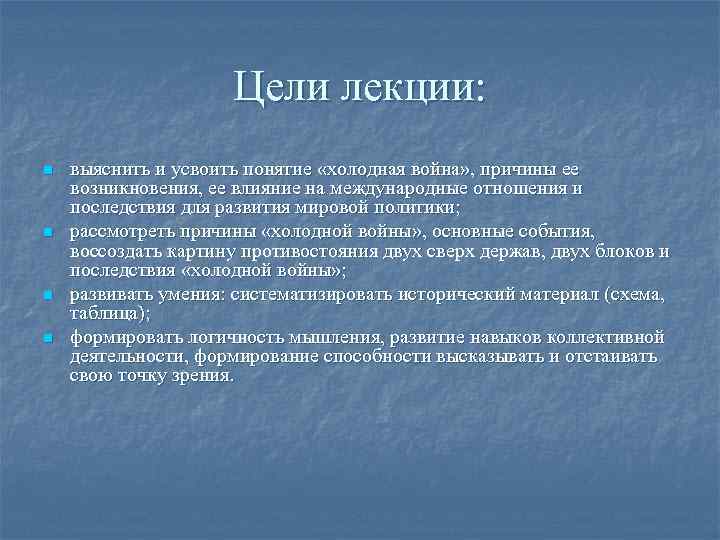 Цели лекции:

- выяснить и усвоить понятие «холодная война», причины ее возникновения, ее влияние на международные отношения и последствия для развития мировой политики;
- рассмотреть причины «холодной войны», основные события, воссоздать картину противостояния двух сверх держав, двух блоков и последствия «холодной войны»;
- развивать умения: систематизировать исторический материал (схема, таблица);
- формировать логичность мышления, развитие навыков коллективной деятельности, формирование способности высказывать и отстаивать свою точку зрения.